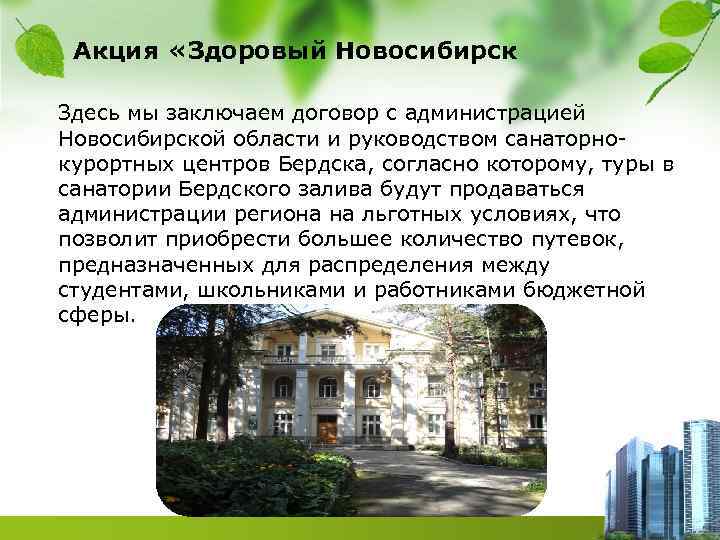 Акция «Здоровый Новосибирск

Здесь мы заключаем договор с администрацией Новосибирской области и руководством санаторно-курортных центров Бердска, согласно которому, туры в санатории Бердского залива будут продаваться администрации региона на льготных условиях, что позволит приобрести большее количество путевок, предназначенных для распределения между студентами, школьниками и работниками бюджетной сферы.